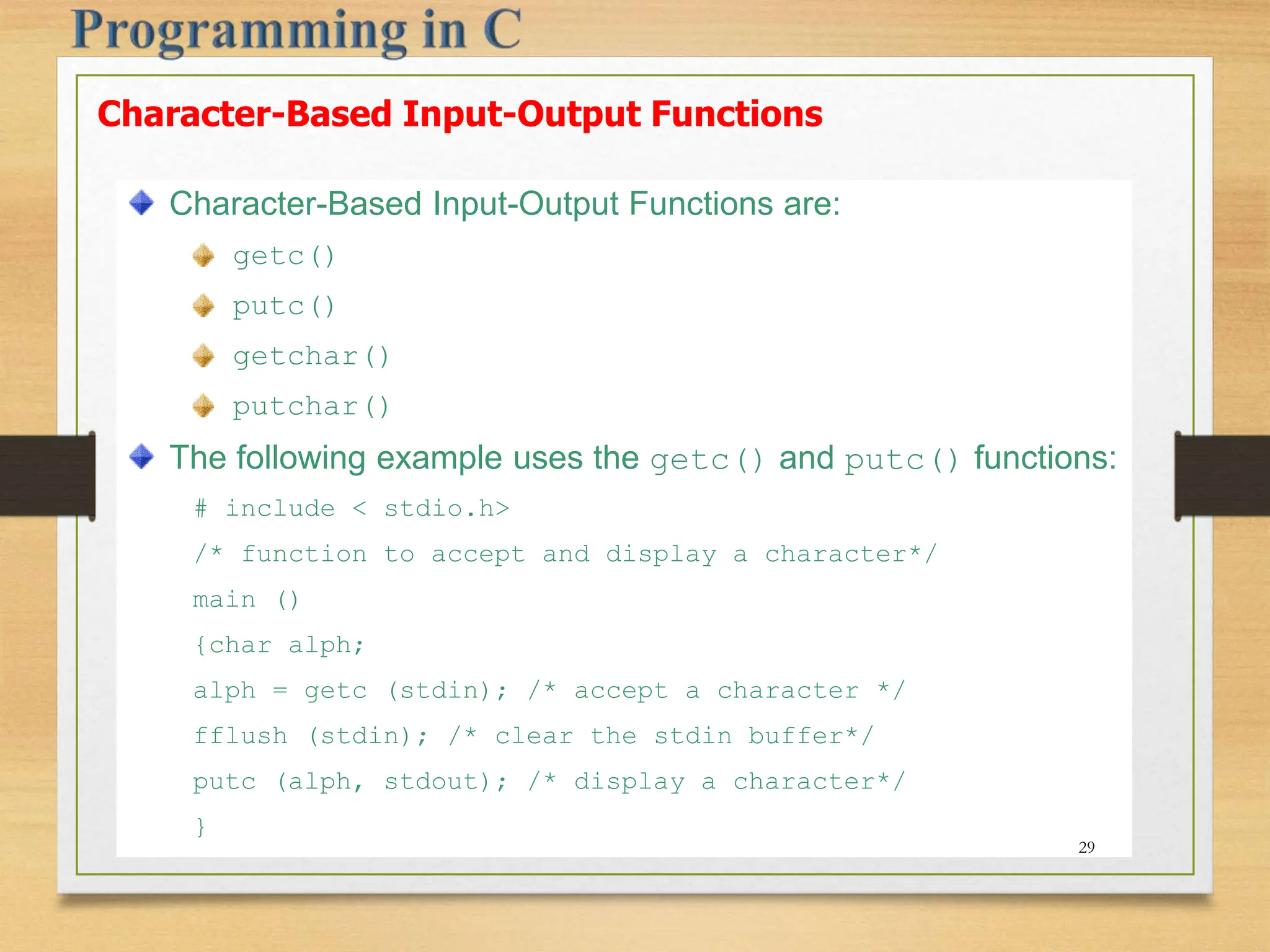 Programming in C

Character-Based Input-Output Functions

Character-Based Input-Output Functions are:

getc()

putc()

getchar()

putchar()

The following example uses the getc() and putc() functions:

# include < stdio.h>
/* function to accept and display a character*/
main ()
{char alph;
alph = getc (stdin); /* accept a character */
fflush (stdin); /* clear the stdin buffer*/
putc (alph, stdout); /* display a character*/
}

29